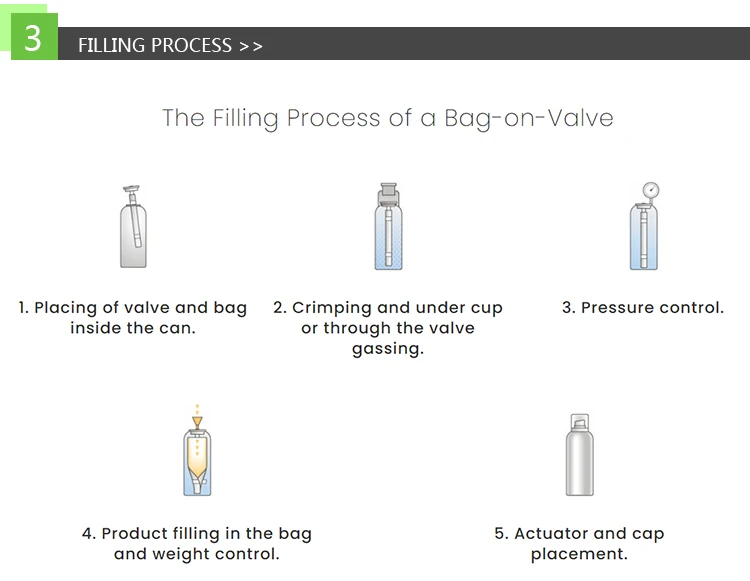 3 FILLING PROCESS >>

The Filling Process of a Bag-on-Valve

1. Placing of valve and bag inside the can.

2. Crimping and under cup or through the valve gassing.

3. Pressure control.

4. Product filling in the bag and weight control.

5. Actuator and cap placement.